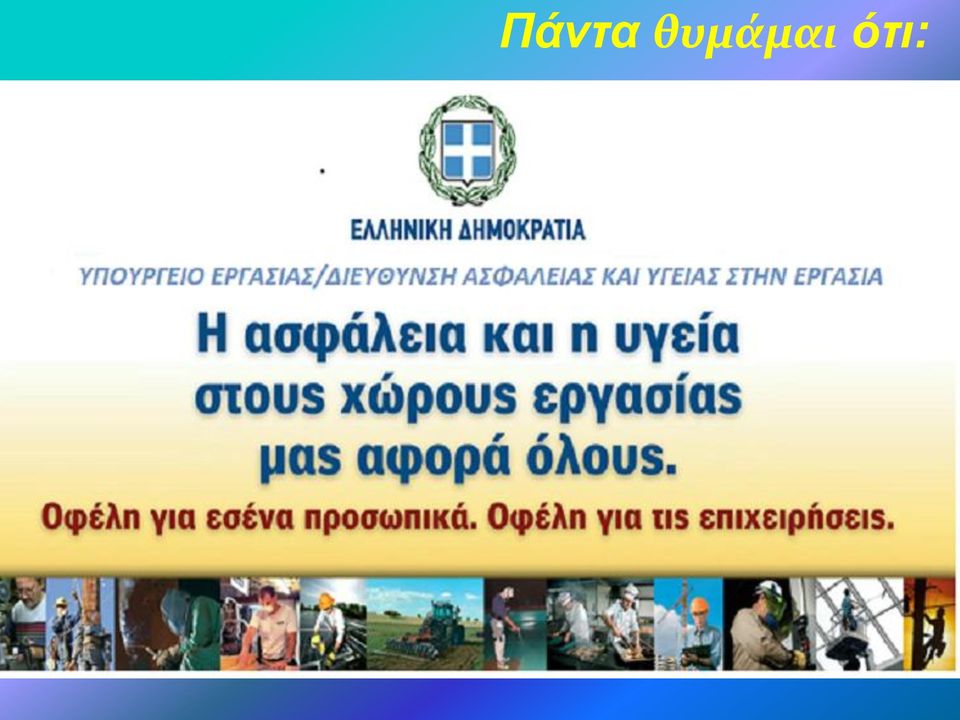 Πάντα θυμάμαι ότι:

ΕΛΛΗΝΙΚΗ ΔΗΜΟΚΡΑΤΙΑ

ΥΠΟΥΡΓΕΙΟ ΕΡΓΑΣΙΑΣ/ΔΙΕΥΘΥΝΣΗ ΑΣΦΑΛΕΙΑΣ ΚΑΙ ΥΓΕΙΑΣ ΣΤΗΝ ΕΡΓΑΣΙΑ

Η ασφάλεια και η υγεία στους χώρους εργασίας μας αφορά όλους.

Οφέλη για εσένα προσωπικά. Οφέλη για τις επιχειρήσεις.